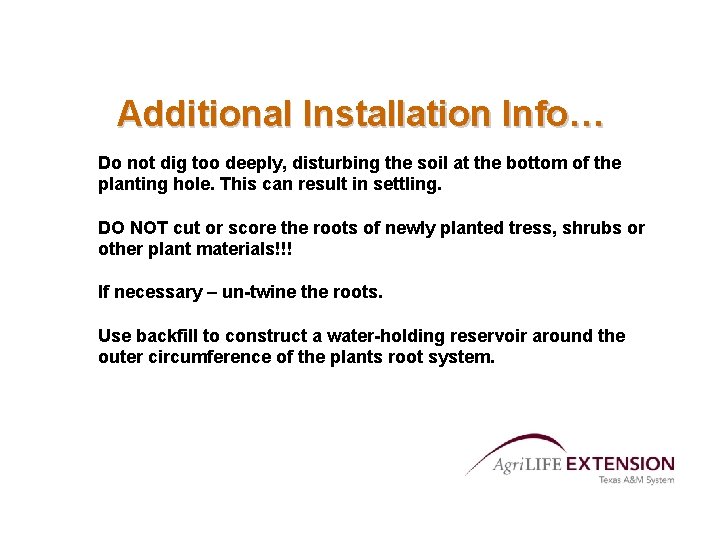 Additional Installation Info…

Do not dig too deeply, disturbing the soil at the bottom of the planting hole. This can result in settling.

DO NOT cut or score the roots of newly planted tress, shrubs or other plant materials!!!

If necessary – un-twine the roots.

Use backfill to construct a water-holding reservoir around the outer circumference of the plants root system.

AgriLIFE EXTENSION
Texas A&M System